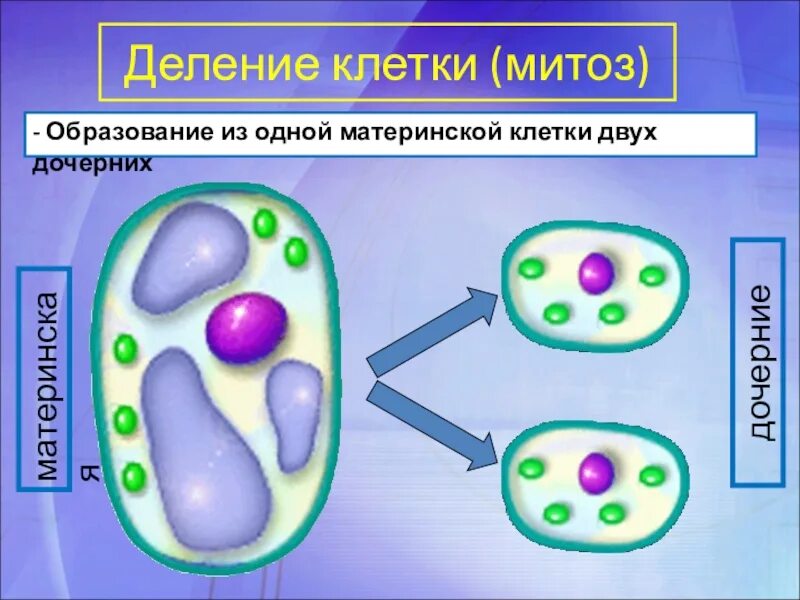 Деление клетки (митоз)

- Образование из одной материнской клетки двух дочерних

материнская

дочерние